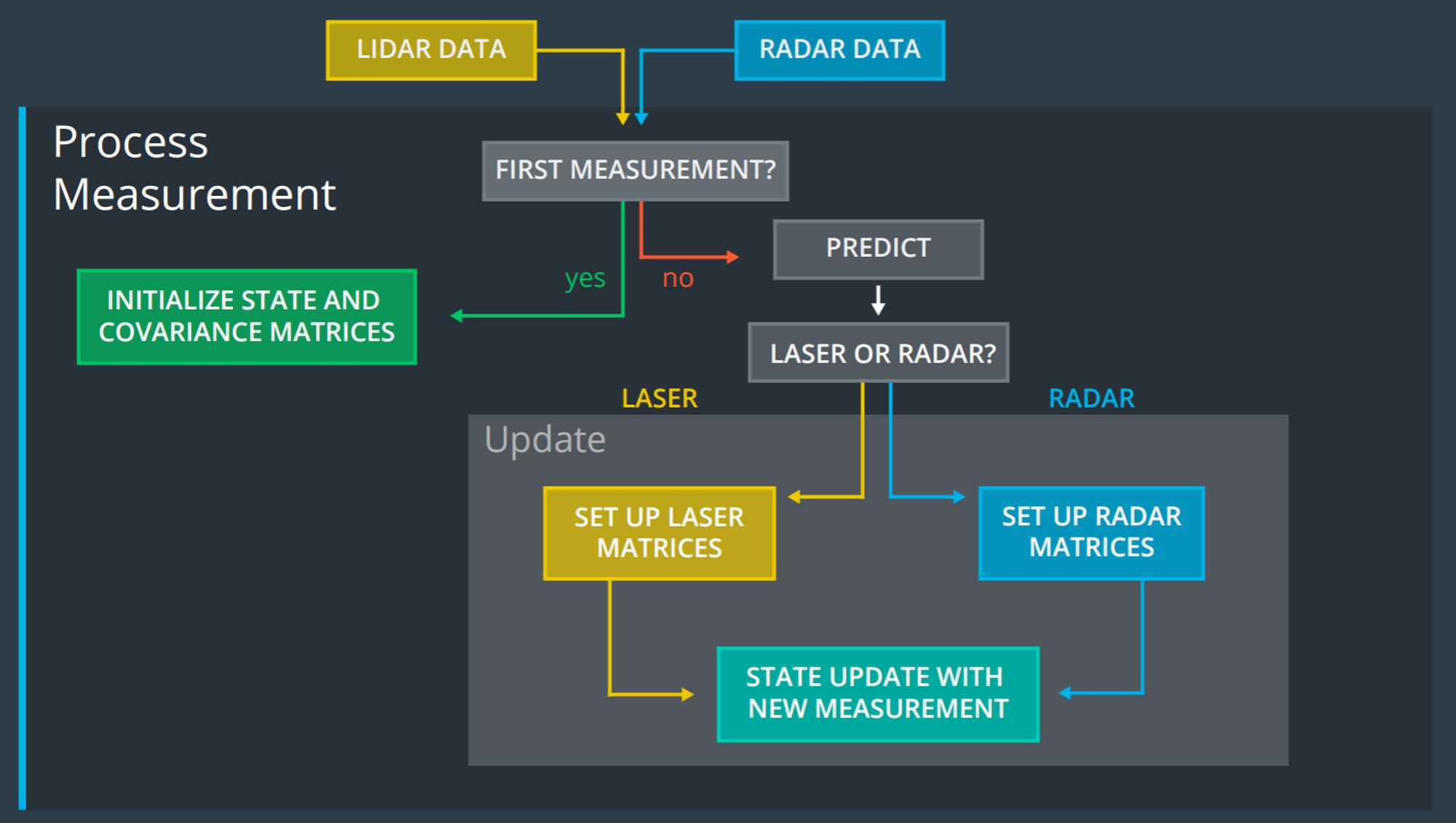 LIDAR DATA

RADAR DATA

Process Measurement

FIRST MEASUREMENT?

yes

no

PREDICT

INITIALIZE STATE AND COVARIANCE MATRICES

LASER OR RADAR?

LASER

RADAR

Update

SET UP LASER MATRICES

SET UP RADAR MATRICES

STATE UPDATE WITH NEW MEASUREMENT